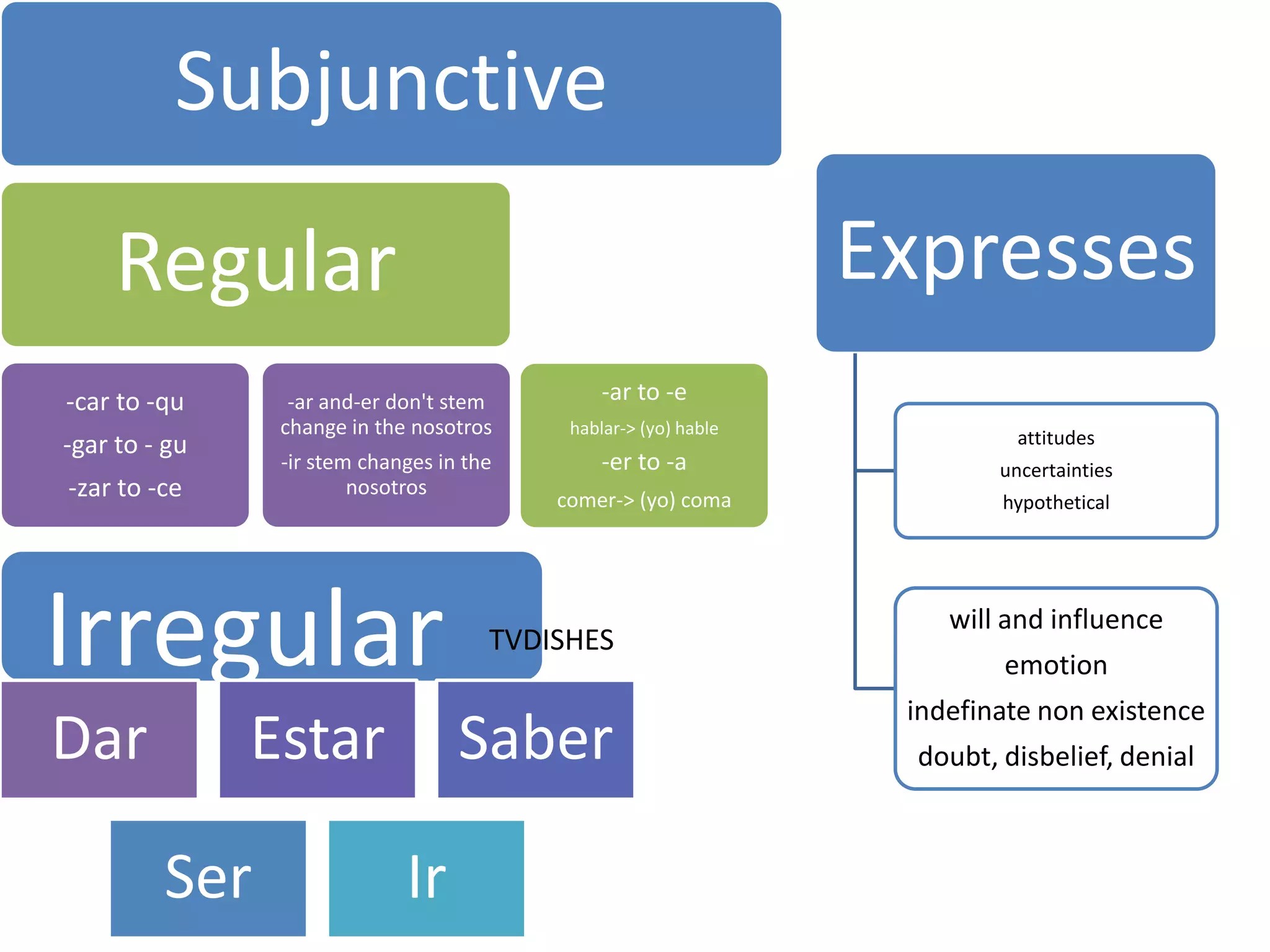 Subjunctive

Regular

-car to -qu
-gar to - gu
-zar to -ce

-ar and-er don't stem change in the nosotros

-ir stem changes in the nosotros

-ar to -e
hablar-> (yo) hable
-er to -a
comer-> (yo) coma

Irregular

TVDISHES

Dar

Estar

Saber

Ser

Ir

Expresses

attitudes
uncertainties
hypothetical

will and influence
emotion
indefinate non existence
doubt, disbelief, denial